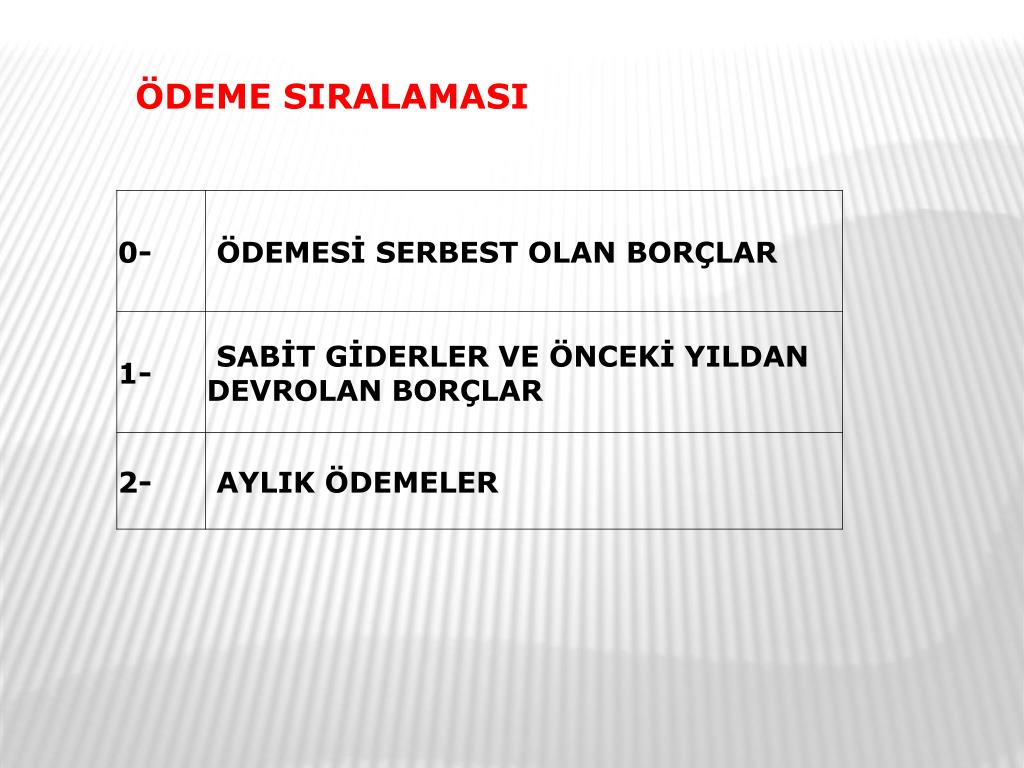 ÖDEME SIRALAMASI

| | |
|---|---|
| 0- | ÖDEMESİ SERBEST OLAN BORÇLAR |
| 1- | SABİT GİDERLER VE ÖNCEKİ YILDAN DEVROLAN BORÇLAR |
| 2- | AYLIK ÖDEMELER |